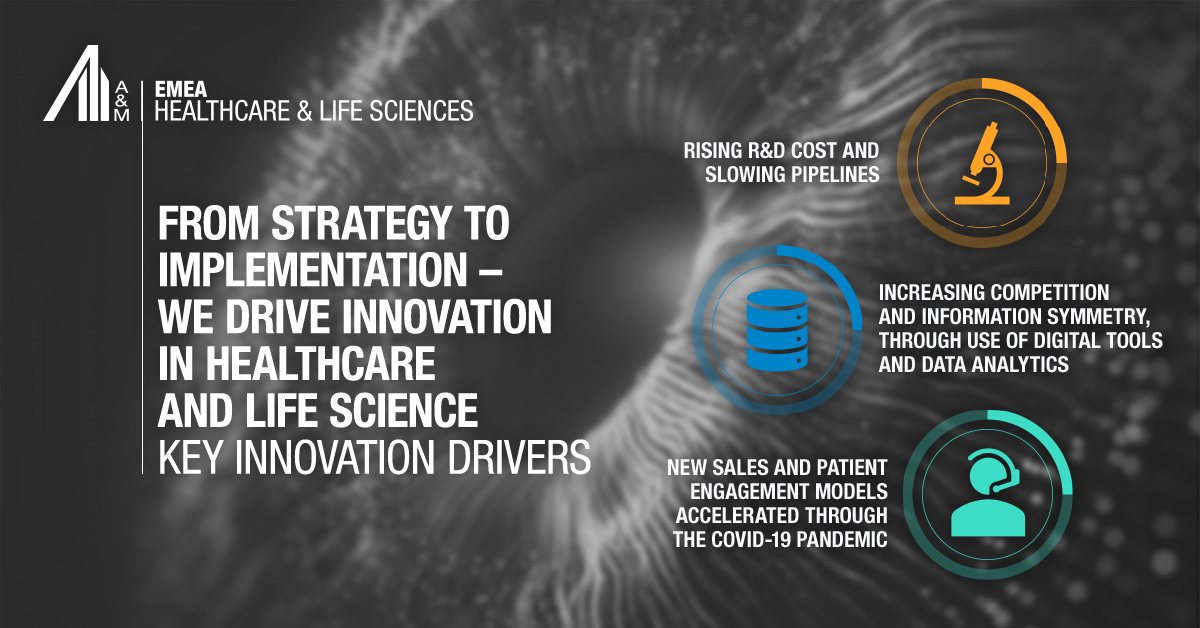 A&M

EMEA
HEALTHCARE & LIFE SCIENCES

FROM STRATEGY TO IMPLEMENTATION – WE DRIVE INNOVATION IN HEALTHCARE AND LIFE SCIENCE
KEY INNOVATION DRIVERS

RISING R&D COST AND SLOWING PIPELINES

INCREASING COMPETITION AND INFORMATION SYMMETRY, THROUGH USE OF DIGITAL TOOLS AND DATA ANALYTICS

NEW SALES AND PATIENT ENGAGEMENT MODELS ACCELERATED THROUGH THE COVID-19 PANDEMIC